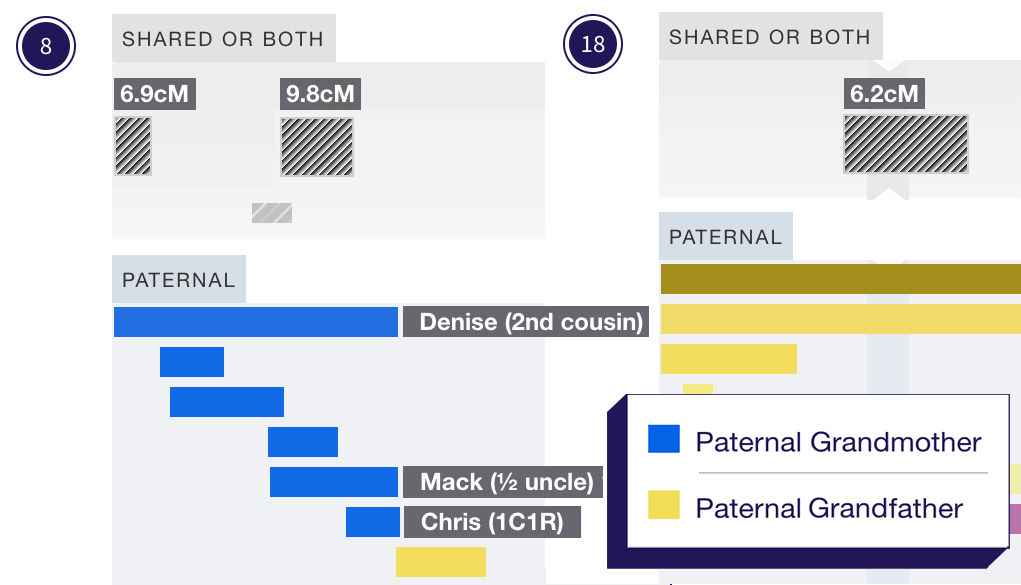 8

SHARED OR BOTH

6.9cM

9.8cM

PATERNAL

Denise (2nd cousin)

Mack (½ uncle)

Chris (1C1R)

18

SHARED OR BOTH

6.2cM

PATERNAL

Paternal Grandmother

Paternal Grandfather